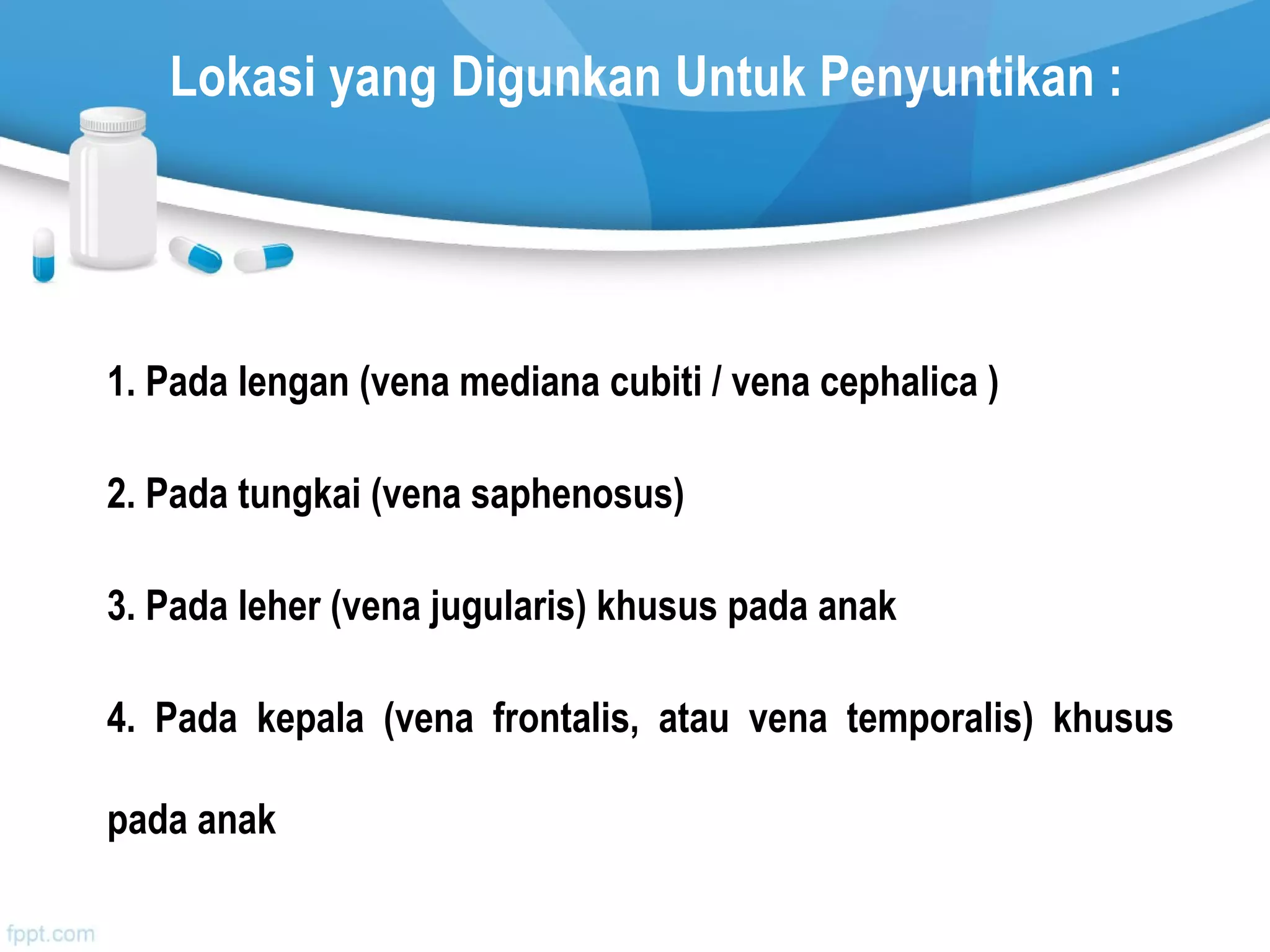 Lokasi yang Digunkan Untuk Penyuntikan :

1. Pada lengan (vena mediana cubiti / vena cephalica )

2. Pada tungkai (vena saphenosus)

3. Pada leher (vena jugularis) khusus pada anak

4. Pada kepala (vena frontalis, atau vena temporalis) khusus pada anak

fppt.com